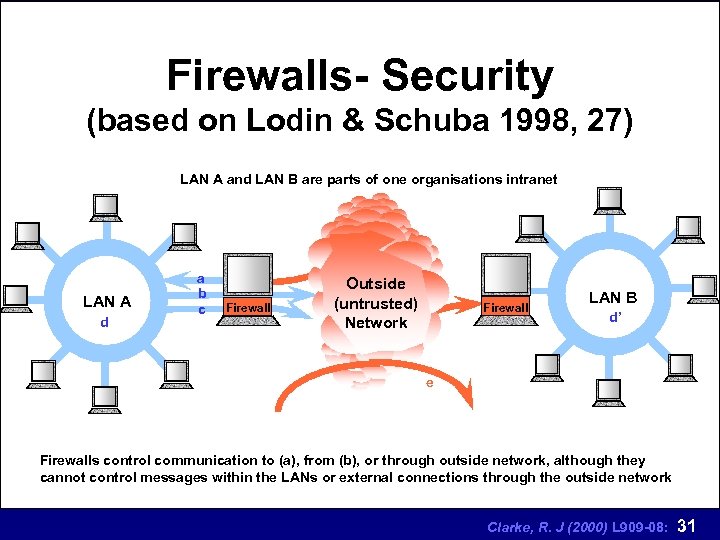 Firewalls- Security
(based on Lodin & Schuba 1998, 27)

LAN A and LAN B are parts of one organisations intranet

LAN A
d

a
b
c

Firewall

Outside
(untrusted)
Network

Firewall

LAN B
d'

e

Firewalls control communication to (a), from (b), or through outside network, although they cannot control messages within the LANs or external connections through the outside network

Clarke, R. J (2000) L909-08: 31